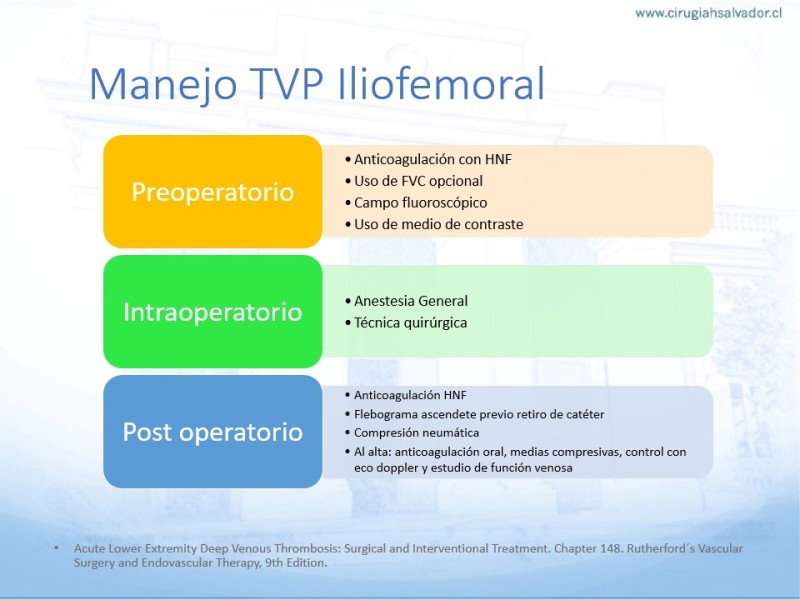 www.cirugiahsalvador.cl

Manejo TVP Iliofemoral

Preoperatorio

• Anticoagulación con HNF
• Uso de FVC opcional
• Campo fluoroscópico
• Uso de medio de contraste

Intraoperatorio

• Anestesia General
• Técnica quirúrgica

Post operatorio

• Anticoagulación HNF
• Flebograma ascendete previo retiro de catéter
• Compresión neumática
• Al alta: anticoagulación oral, medias compresivas, control con eco doppler y estudio de función venosa

• Acute Lower Extremity Deep Venous Thrombosis: Surgical and Interventional Treatment. Chapter 148. Rutherford´s Vascular Surgery and Endovascular Therapy, 9th Edition.